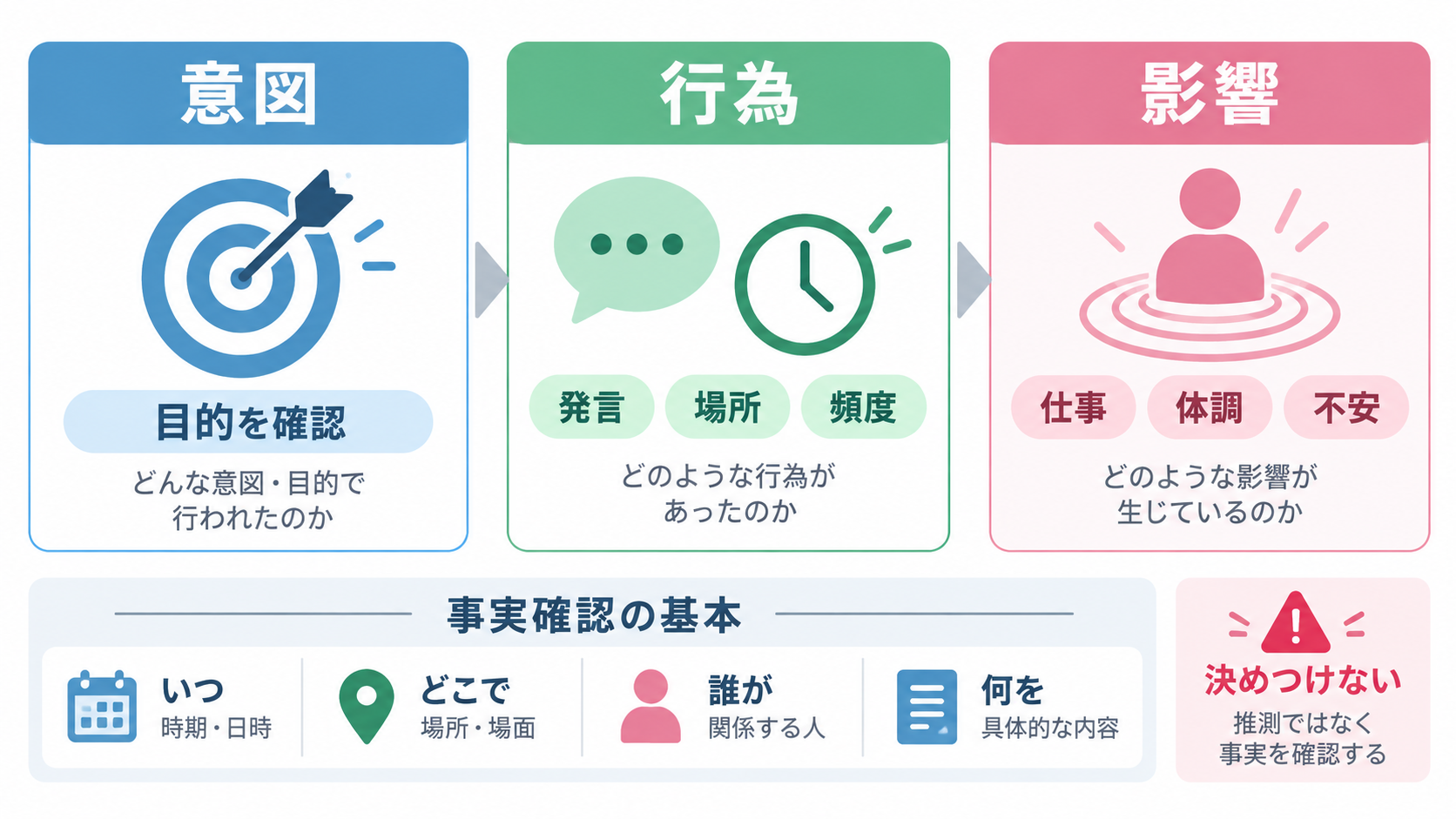 意図

目的を確認

どんな意図・目的で行われたのか

行為

発言 場所 頻度

どのような行為があったのか

影響

仕事 体調 不安

どのような影響が生じているのか

事実確認の基本

いつ
時期・日時

どこで
場所・場面

誰が
関係する人

何を
具体的な内容

決めつけない

推測ではなく事実を確認する